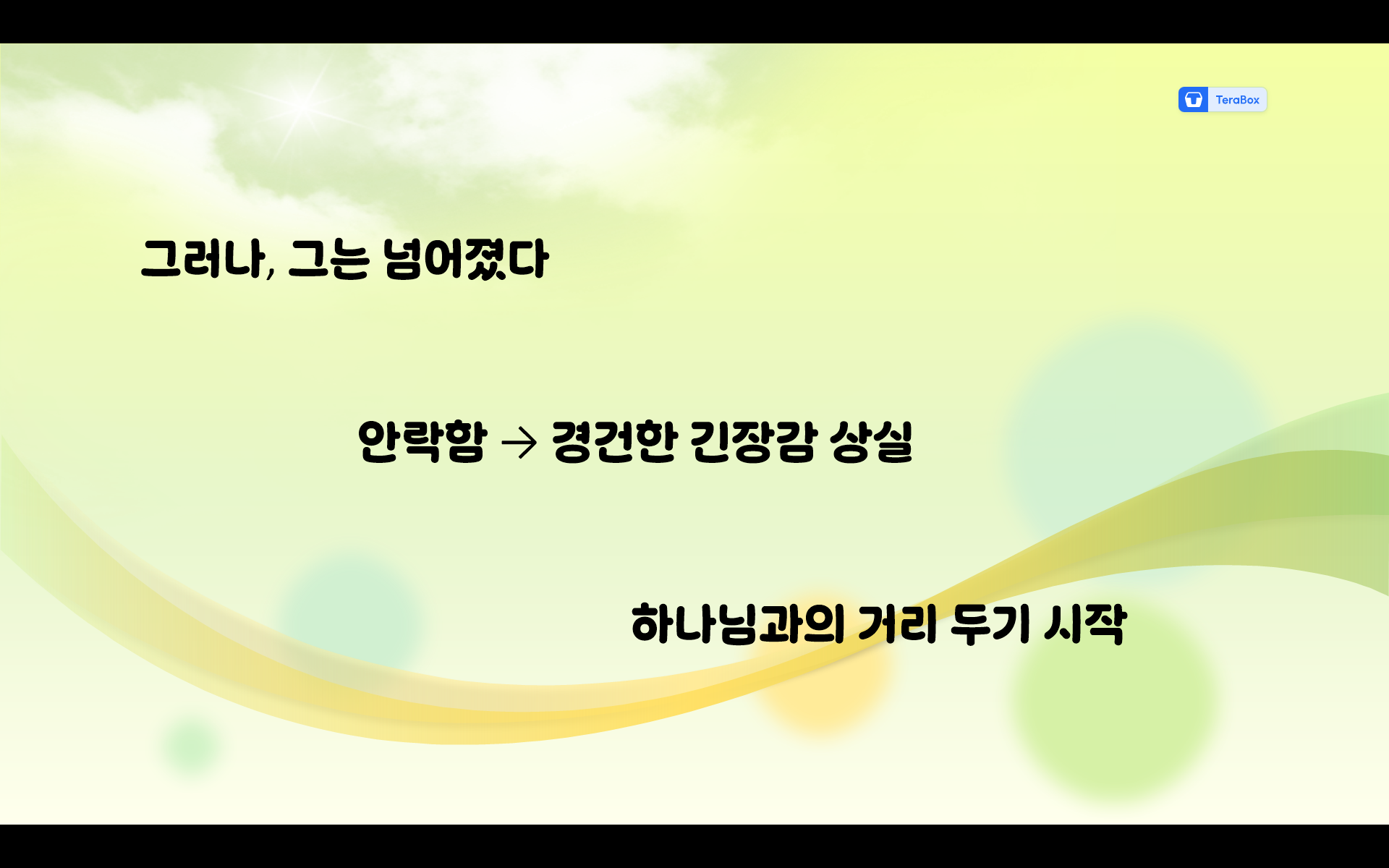 TeraBox

그러나, 그는 넘어졌다

안락함 → 경건한 긴장감 상실

하나님과의 거리 두기 시작